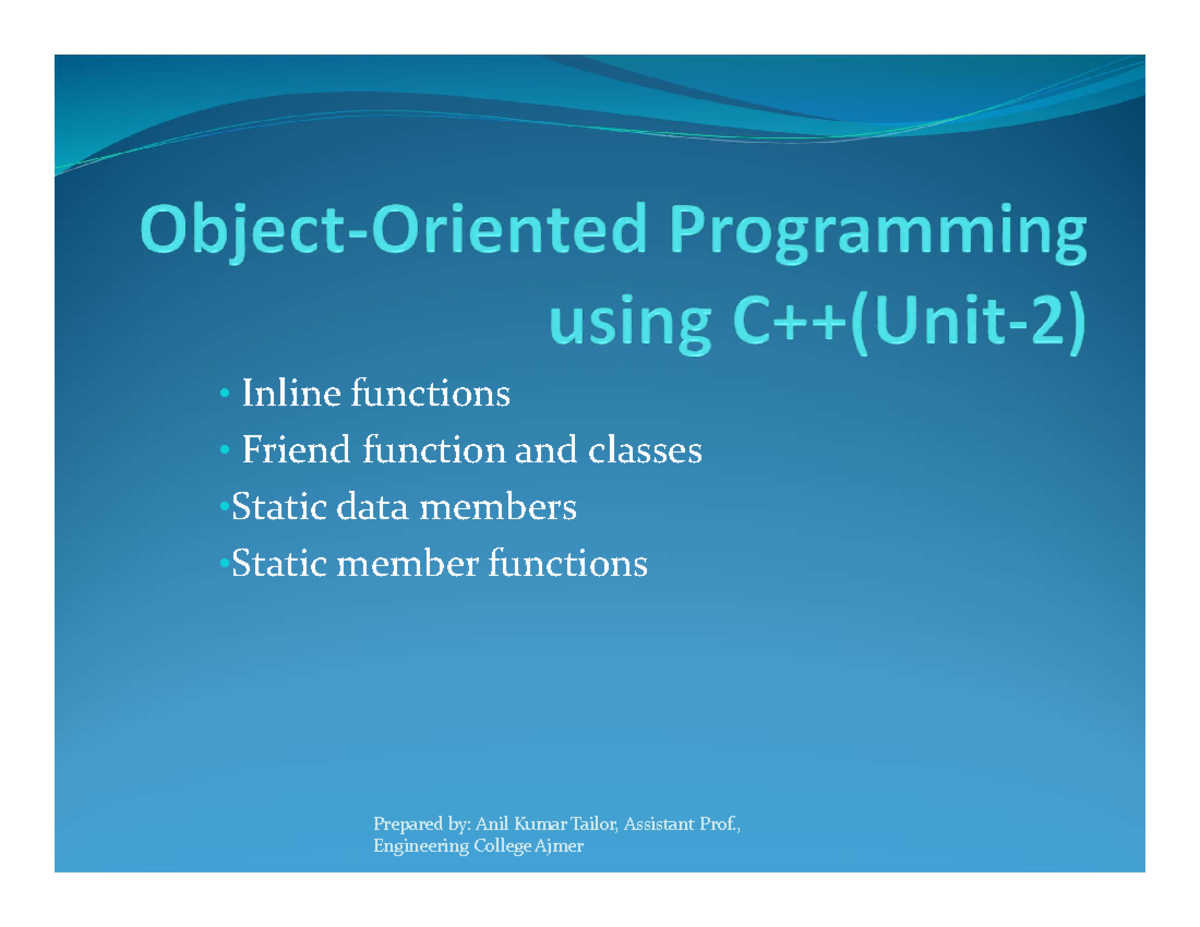 Object-Oriented Programming using C++(Unit-2)

• Inline functions
• Friend function and classes
•Static data members
•Static member functions

Prepared by: Anil Kumar Tailor, Assistant Prof., Engineering College Ajmer